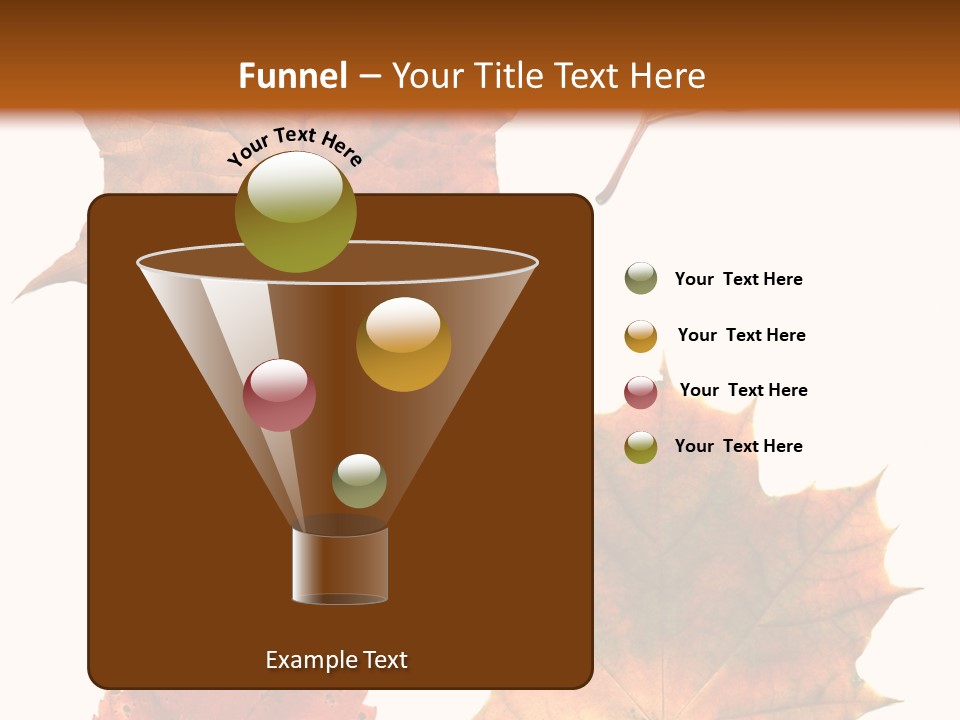 Funnel – Your Title Text Here

Your Text Here

Your Text Here

Your Text Here

Your Text Here

Your Text Here

Example Text